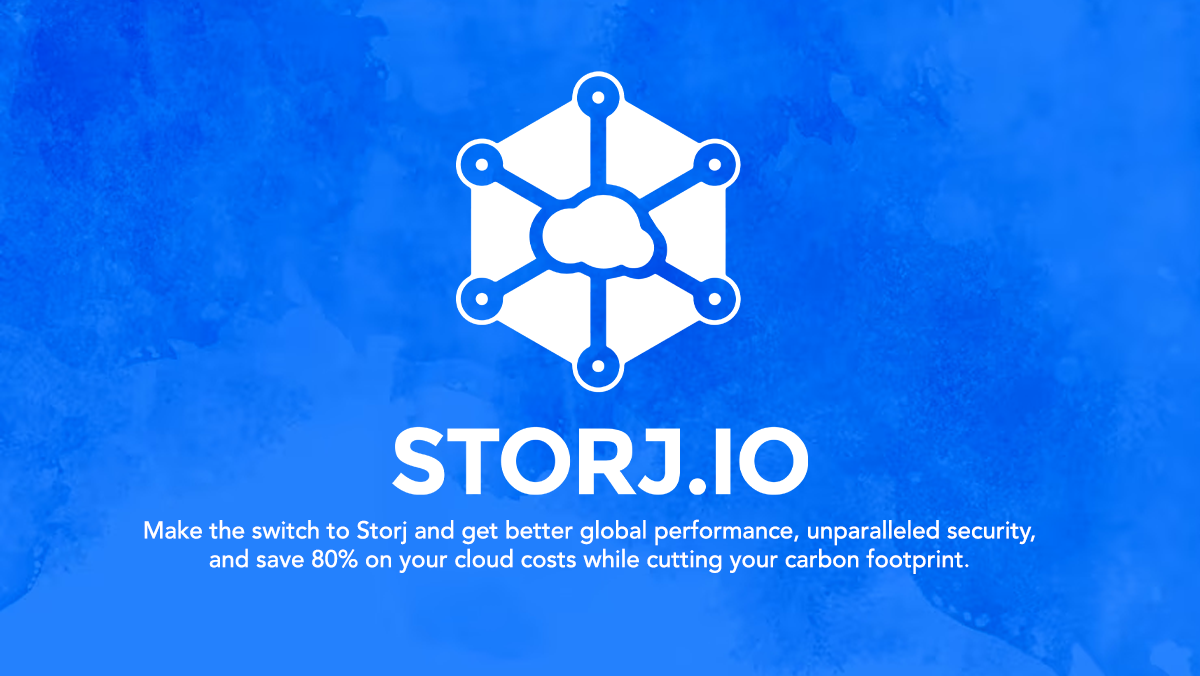 STORJ.IO

Make the switch to Storj and get better global performance, unparalleled security, and save 80% on your cloud costs while cutting your carbon footprint.